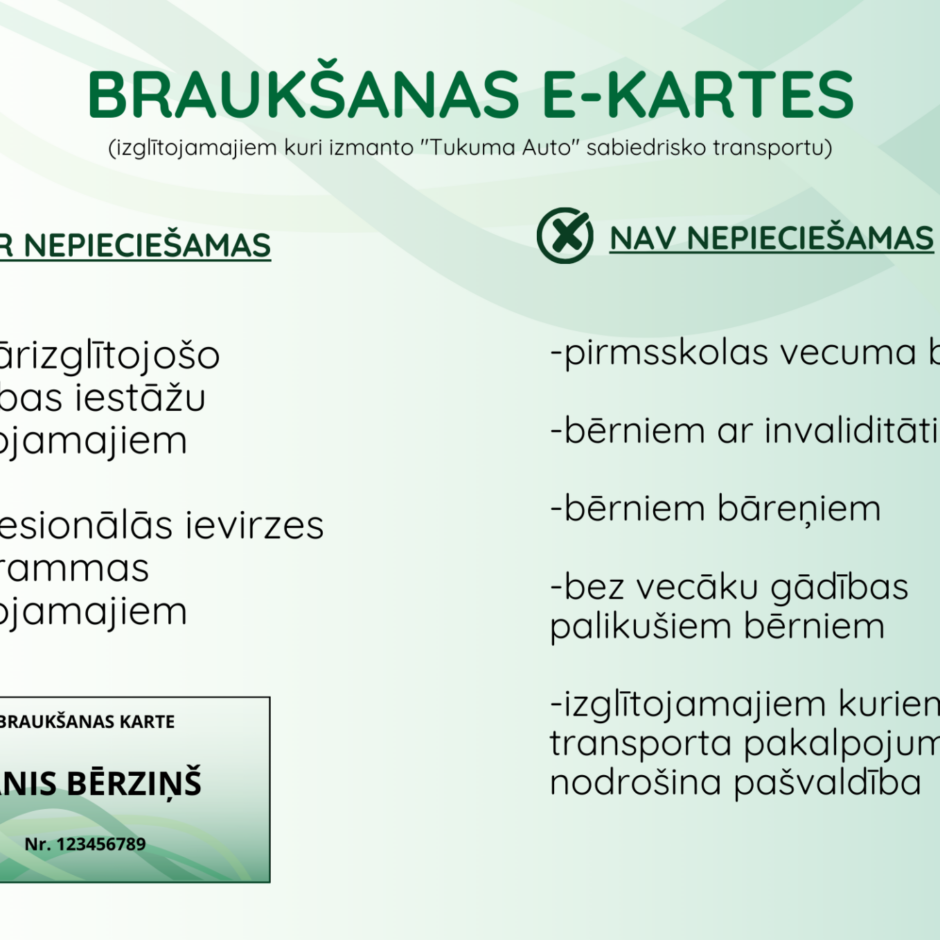 BRAUKŠANAS E-KARTES
(izglītojamajiem kuri izmanto "Tukuma Auto" sabiedrisko transportu)

R NEPIECIEŠAMAS

ārizglītojošo bas iestāžu ojamajiem

esionālās ievirzes rammas ojamajiem

BRAUKŠANAS KARTE
ANIS BĒRZIŅŠ
Nr. 123456789

NAV NEPIECIEŠAMAS

-pirmsskolas vecuma b

-bērniem ar invaliditāti

-bērniem bāreņiem

-bez vecāku gādības palikušiem bērniem

-izglītojamajiem kurien transporta pakalpojum nodrošina pašvaldība